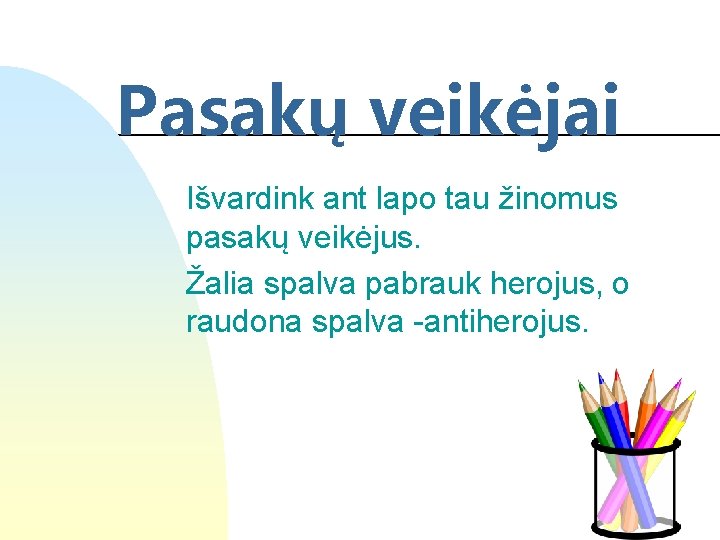 Pasakų veikėjai

Išvardink ant lapo tau žinomus pasakų veikėjus.

Žalia spalva pabrauk herojus, o raudona spalva -antiherojus.